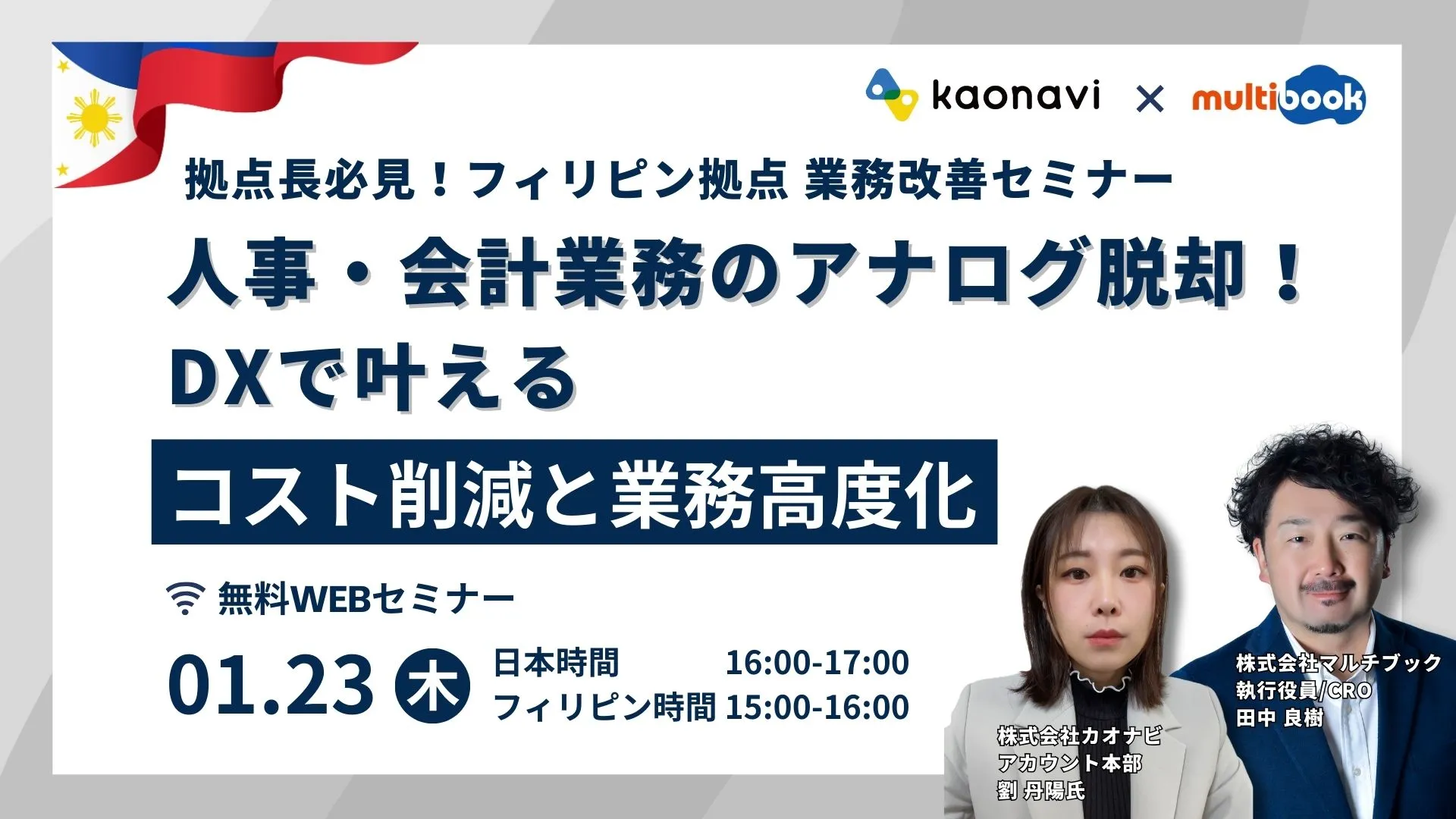 kaonavi × multibook

拠点長必見！フィリピン拠点 業務改善セミナー

人事・会計業務のアナログ脱却！
DXで叶える
コスト削減と業務高度化

無料WEBセミナー

01.23 木 日本時間 16:00-17:00
フィリピン時間 15:00-16:00

株式会社カオナビ
アカウント本部
劉 丹陽氏

株式会社マルチブック
執行役員/CRO
田中 良樹